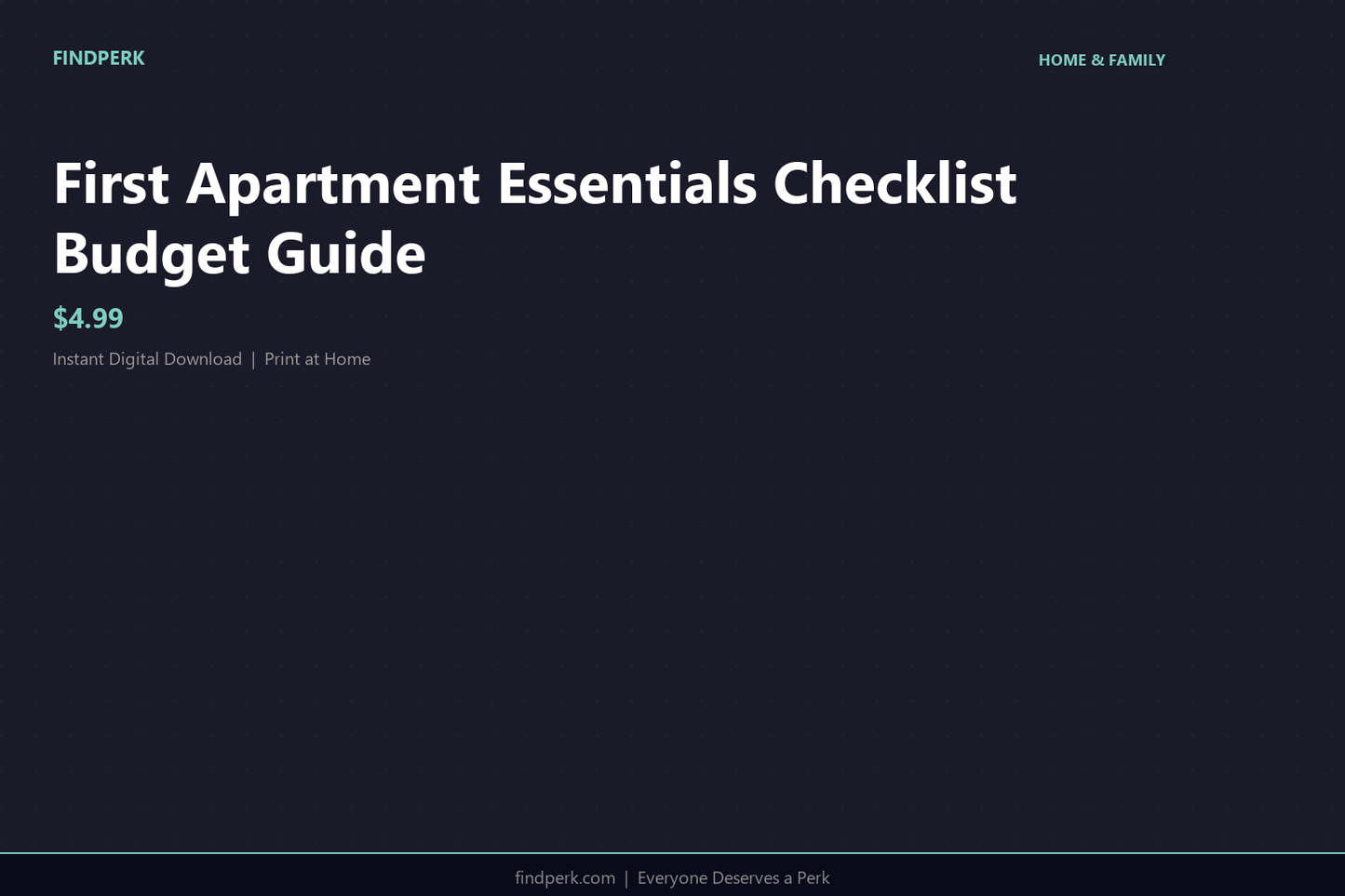 FINDPERK

HOME & FAMILY

First Apartment Essentials Checklist Budget Guide

$4.99

Instant Digital Download | Print at Home

findperk.com | Everyone Deserves a Perk